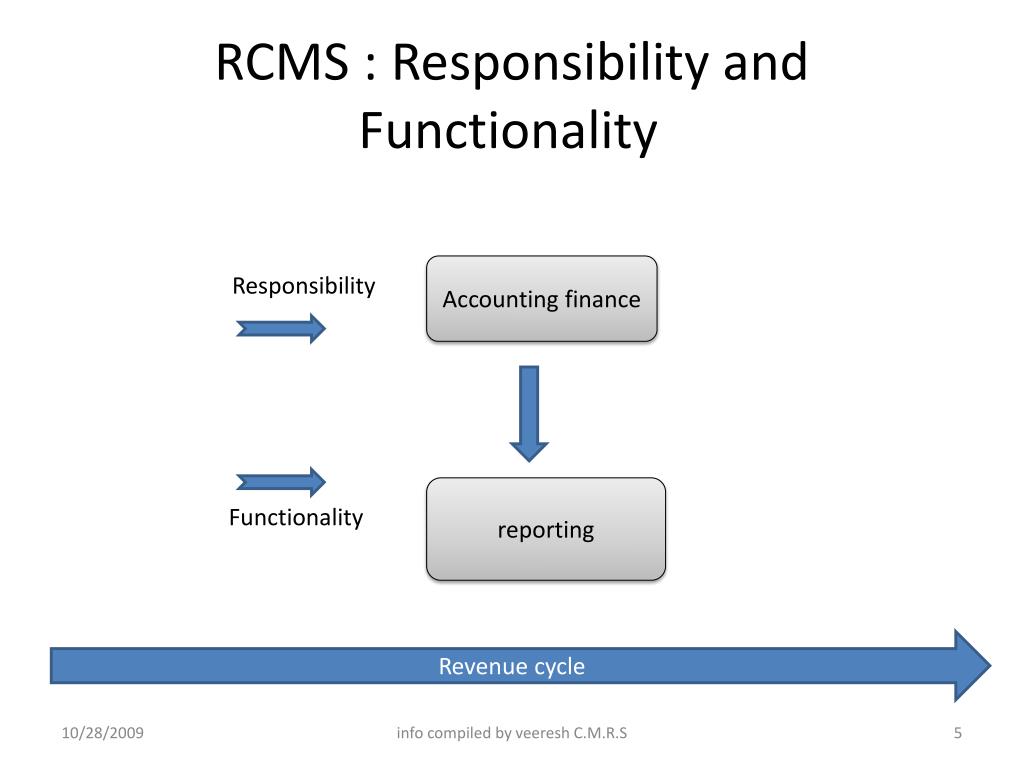 RCMS : Responsibility and Functionality

Responsibility

Accounting finance

Functionality

reporting

Revenue cycle

10/28/2009

info compiled by veeresh C.M.R.S

5